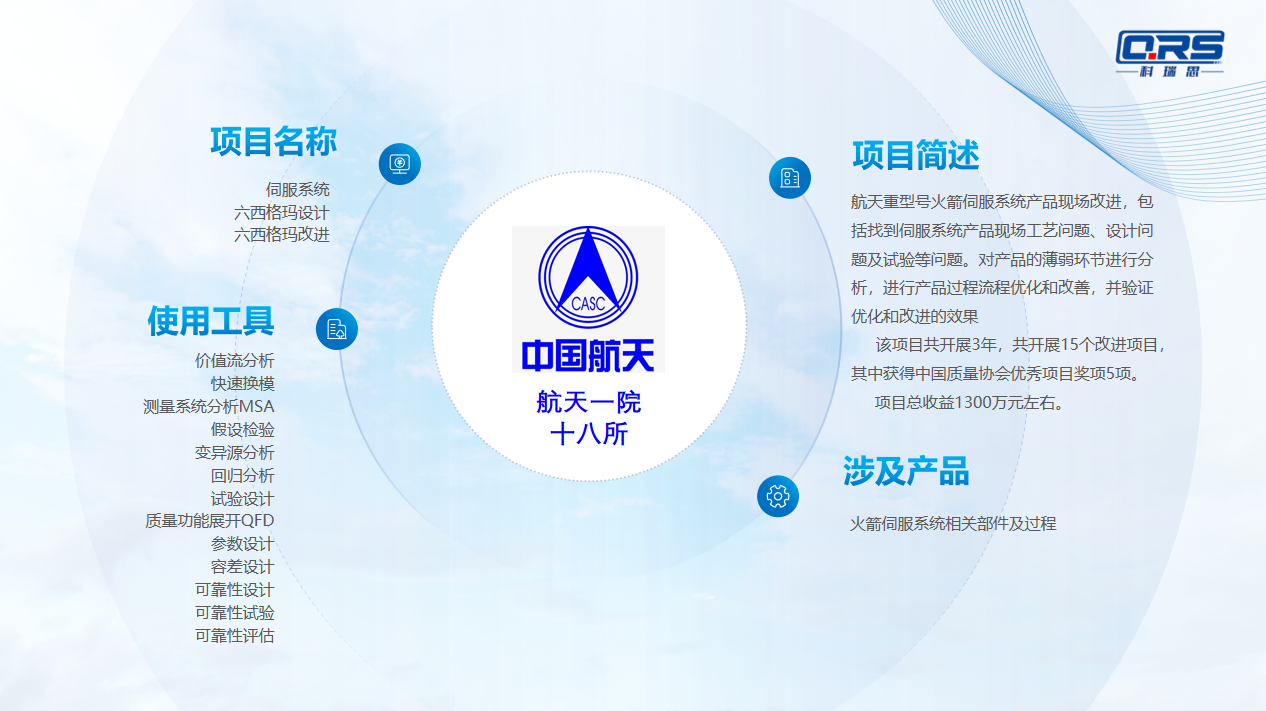 QRS
科瑞思

项目名称

伺服系统
六西格玛设计
六西格玛改进

使用工具

价值流分析
快速换模
测量系统分析MSA
假设检验
变异源分析
回归分析
试验设计
质量功能展开QFD
参数设计
容差设计
可靠性设计
可靠性试验
可靠性评估

CASC
中国航天
航天一院
十八所

项目简述

航天重型号火箭伺服系统产品现场改进，包括找到伺服系统产品现场工艺问题、设计问题及试验等问题。对产品的薄弱环节进行分析，进行产品过程流程优化和改善，并验证优化和改进的效果

该项目共开展3年，共开展15个改进项目，其中获得中国质量协会优秀项目奖项5项。

项目总收益1300万元左右。

涉及产品

火箭伺服系统相关部件及过程